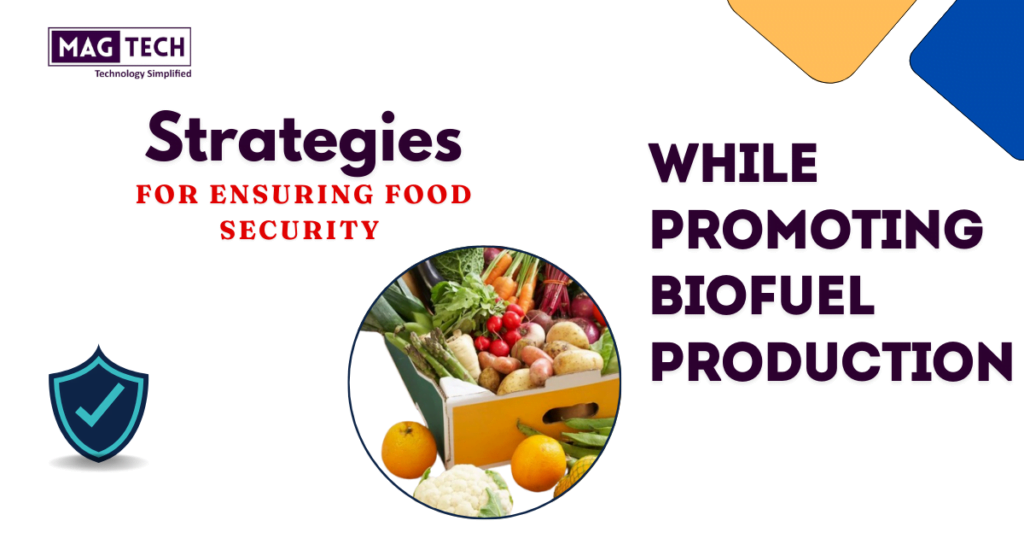 MAG TECH
Technology Simplified

Strategies
FOR ENSURING FOOD SECURITY

WHILE PROMOTING BIOFUEL PRODUCTION